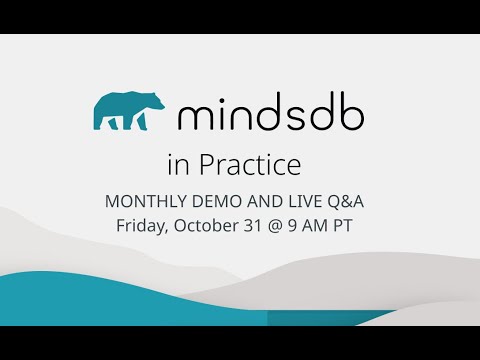 mindsdb

in Practice

MONTHLY DEMO AND LIVE Q&A
Friday, October 31 @ 9 AM PT